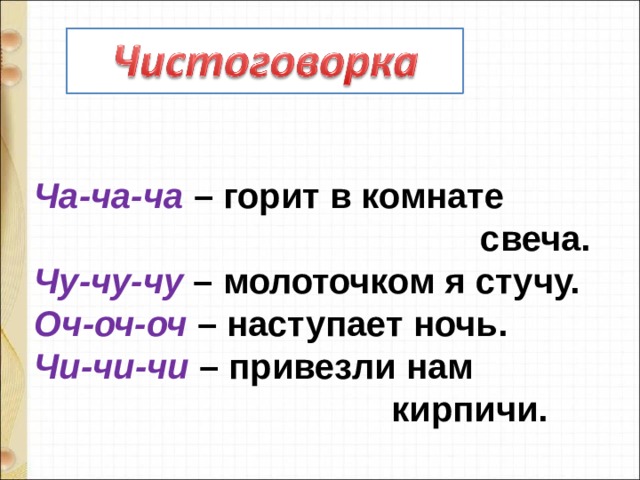 Чистоговорка

Ча-ча-ча – горит в комнате свеча.
Чу-чу-чу – молоточком я стучу.
Оч-оч-оч – наступает ночь.
Чи-чи-чи – привезли нам кирпичи.